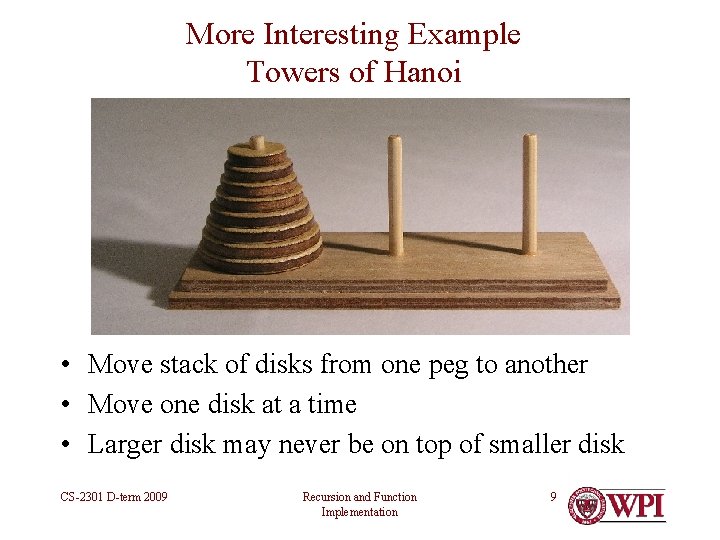 More Interesting Example
Towers of Hanoi

• Move stack of disks from one peg to another
• Move one disk at a time
• Larger disk may never be on top of smaller disk

CS-2301 D-term 2009

Recursion and Function
Implementation

9

WPI